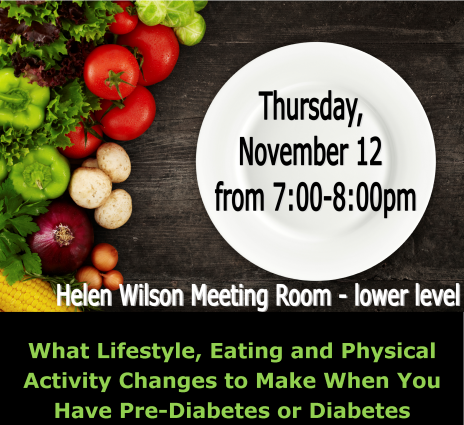 Thursday,
November 12
from 7:00-8:00pm

Helen Wilson Meeting Room - lower level

What Lifestyle, Eating and Physical Activity Changes to Make When You Have Pre-Diabetes or Diabetes